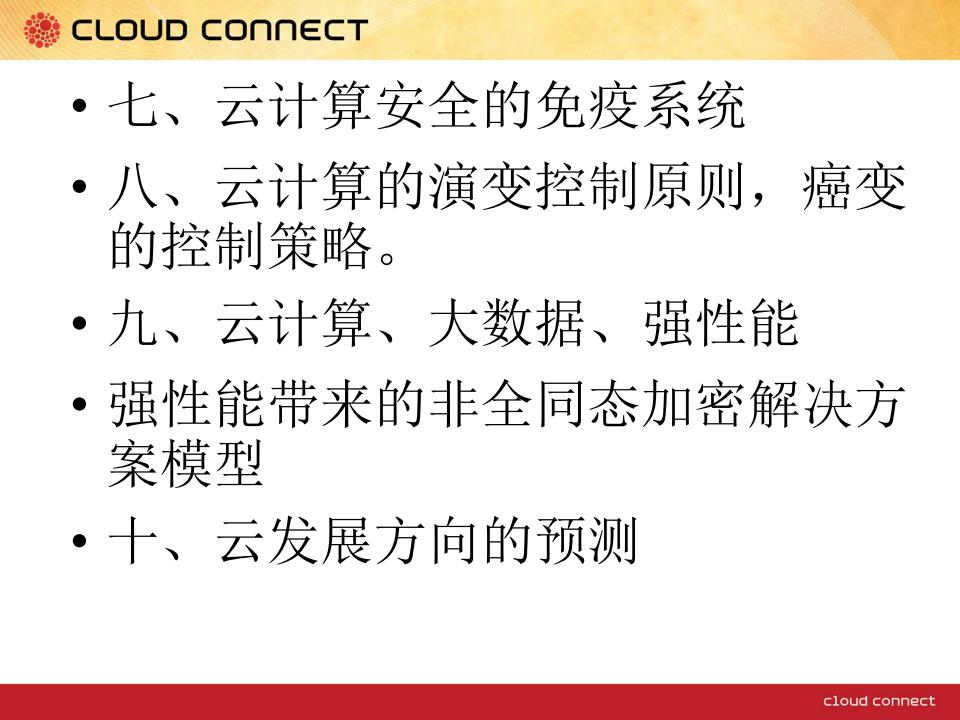 CLOUD CONNECT

• 七、云计算安全的免疫系统

• 八、云计算的演变控制原则，癌变的控制策略。

• 九、云计算、大数据、强性能

• 强性能带来的非全同态加密解决方案模型

• 十、云发展方向的预测

cloud connect